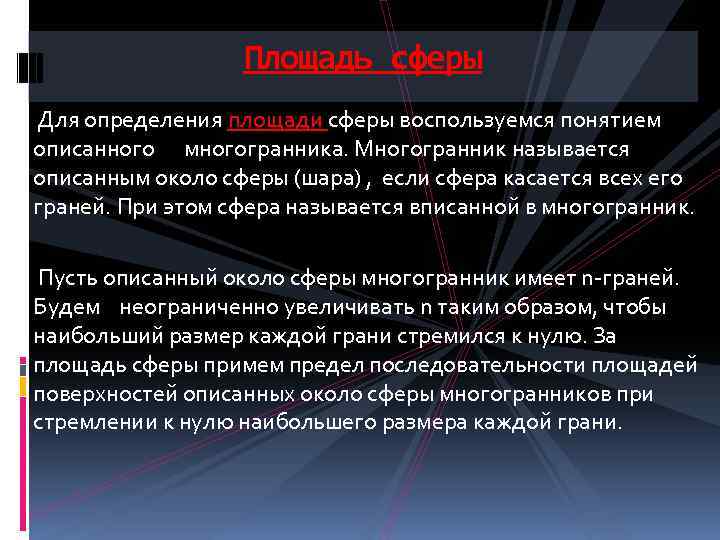 Площадь сферы

Для определения площади сферы воспользуемся понятием описанного многогранника. Многогранник называется описанным около сферы (шара) , если сфера касается всех его граней. При этом сфера называется вписанной в многогранник.

Пусть описанный около сферы многогранник имеет n-граней. Будем неограниченно увеличивать n таким образом, чтобы наибольший размер каждой грани стремился к нулю. За площадь сферы примем предел последовательности площадей поверхностей описанных около сферы многогранников при стремлении к нулю наибольшего размера каждой грани.